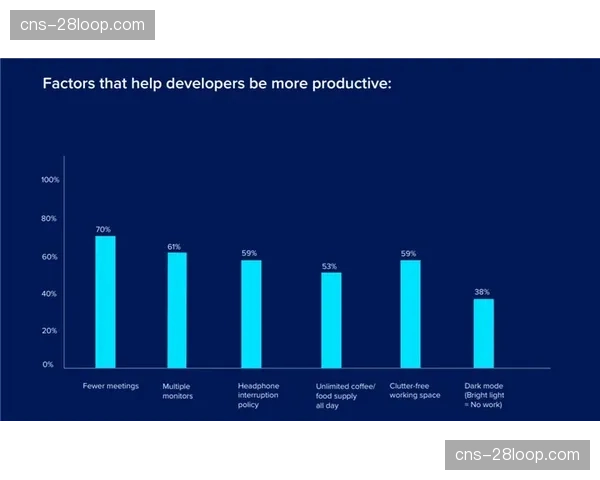 cns-28loop.com

Factors that help developers be more productive:

100%
80%
60%
40%
20%
0%

70%
61%
59%
53%
59%
38%

Fewer meetings
Multiple monitors
Headphone interruption policy
Unlimited coffee/ food supply all day
Clutter-free working space
Dark mode (Bright light = No work)

cns-28loop.com